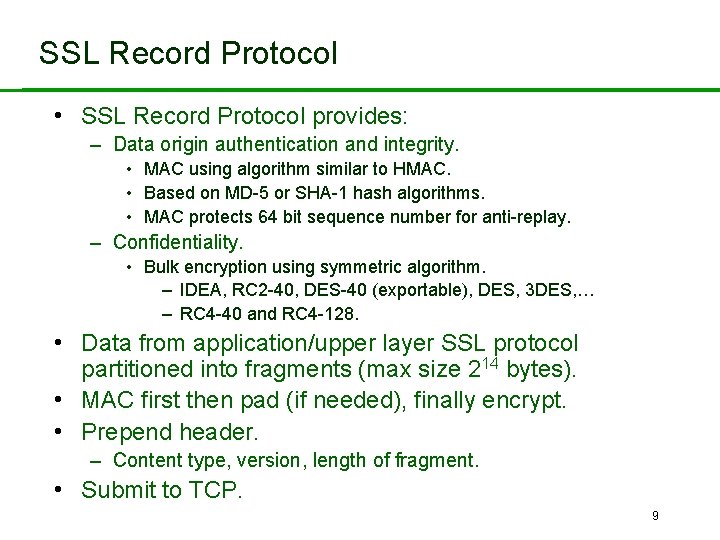 SSL Record Protocol

• SSL Record Protocol provides:
 – Data origin authentication and integrity.
  • MAC using algorithm similar to HMAC.
  • Based on MD-5 or SHA-1 hash algorithms.
  • MAC protects 64 bit sequence number for anti-replay.
 – Confidentiality.
  • Bulk encryption using symmetric algorithm.
   – IDEA, RC2-40, DES-40 (exportable), DES, 3DES,…
   – RC4-40 and RC4-128.
• Data from application/upper layer SSL protocol partitioned into fragments (max size $2^{14}$ bytes).
• MAC first then pad (if needed), finally encrypt.
• Prepend header.
 – Content type, version, length of fragment.
• Submit to TCP.

9